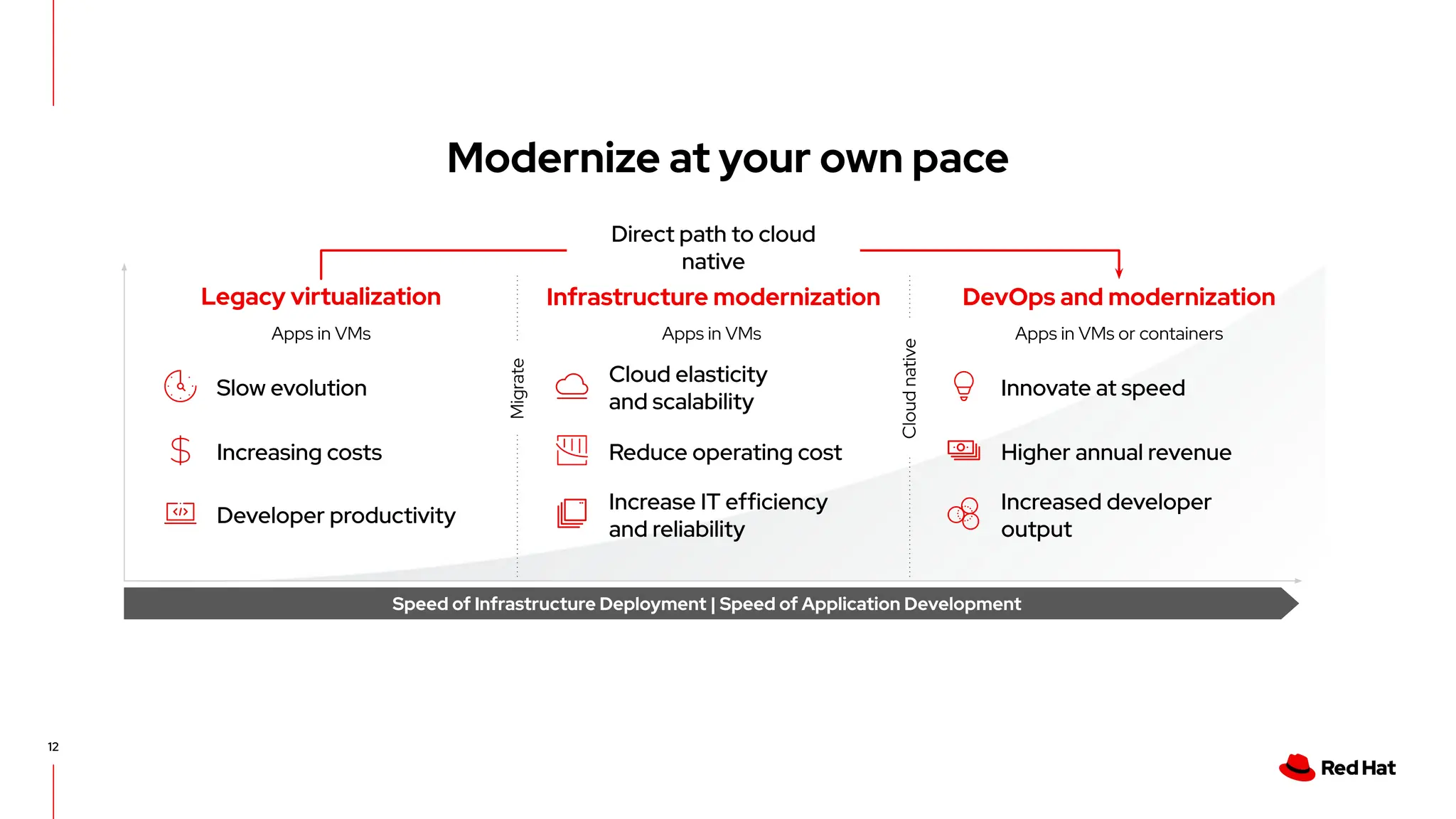 Modernize at your own pace

Direct path to cloud native

Legacy virtualization

Apps in VMs

Slow evolution

Increasing costs

Developer productivity

Migrate

Infrastructure modernization

Apps in VMs

Cloud elasticity and scalability

Reduce operating cost

Increase IT efficiency and reliability

Cloud native

DevOps and modernization

Apps in VMs or containers

Innovate at speed

Higher annual revenue

Increased developer output

Speed of Infrastructure Deployment | Speed of Application Development

12

Red Hat